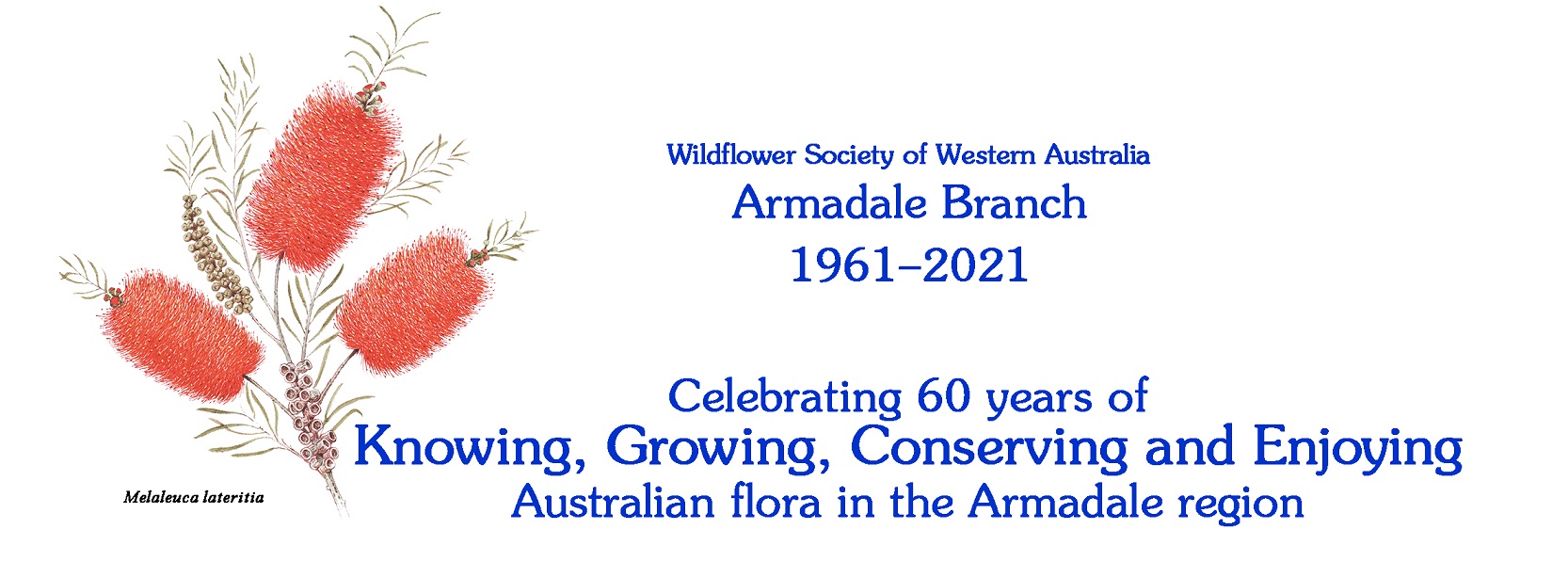 Wildflower Society of Western Australia
Armadale Branch
1961–2021

Celebrating 60 years of
Knowing, Growing, Conserving and Enjoying
Australian flora in the Armadale region

Melaleuca lateritia